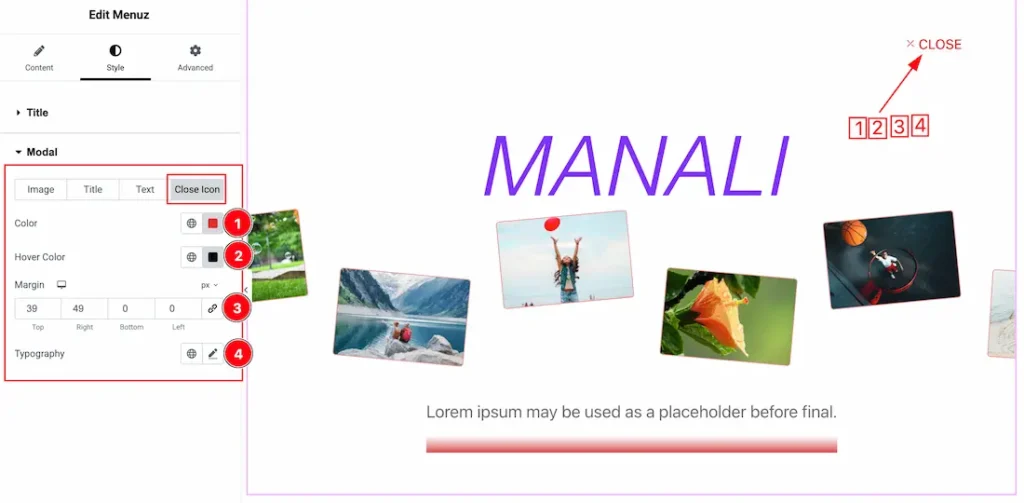 Edit Menuz

Content Style Advanced

Title

Modal

Image Title Text Close Icon

Color 1

Hover Color 2

Margin px

39 49 0 0 3

Top Right Bottom Left

Typography 4

× CLOSE

1 2 3 4

MANALI

Lorem ipsum may be used as a placeholder before final.